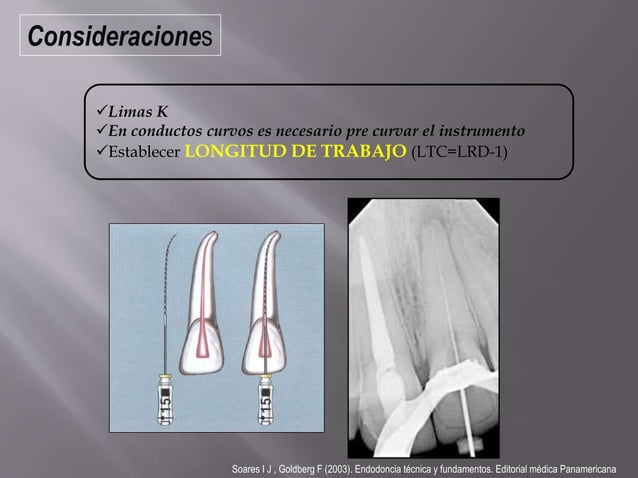 Consideraciones

✓Limas K
✓En conductos curvos es necesario pre curvar el instrumento
✓Establecer LONGITUD DE TRABAJO (LTC=LRD-1)

15

15

Soares I J , Goldberg F (2003). Endodoncia técnica y fundamentos. Editorial médica Panamericana